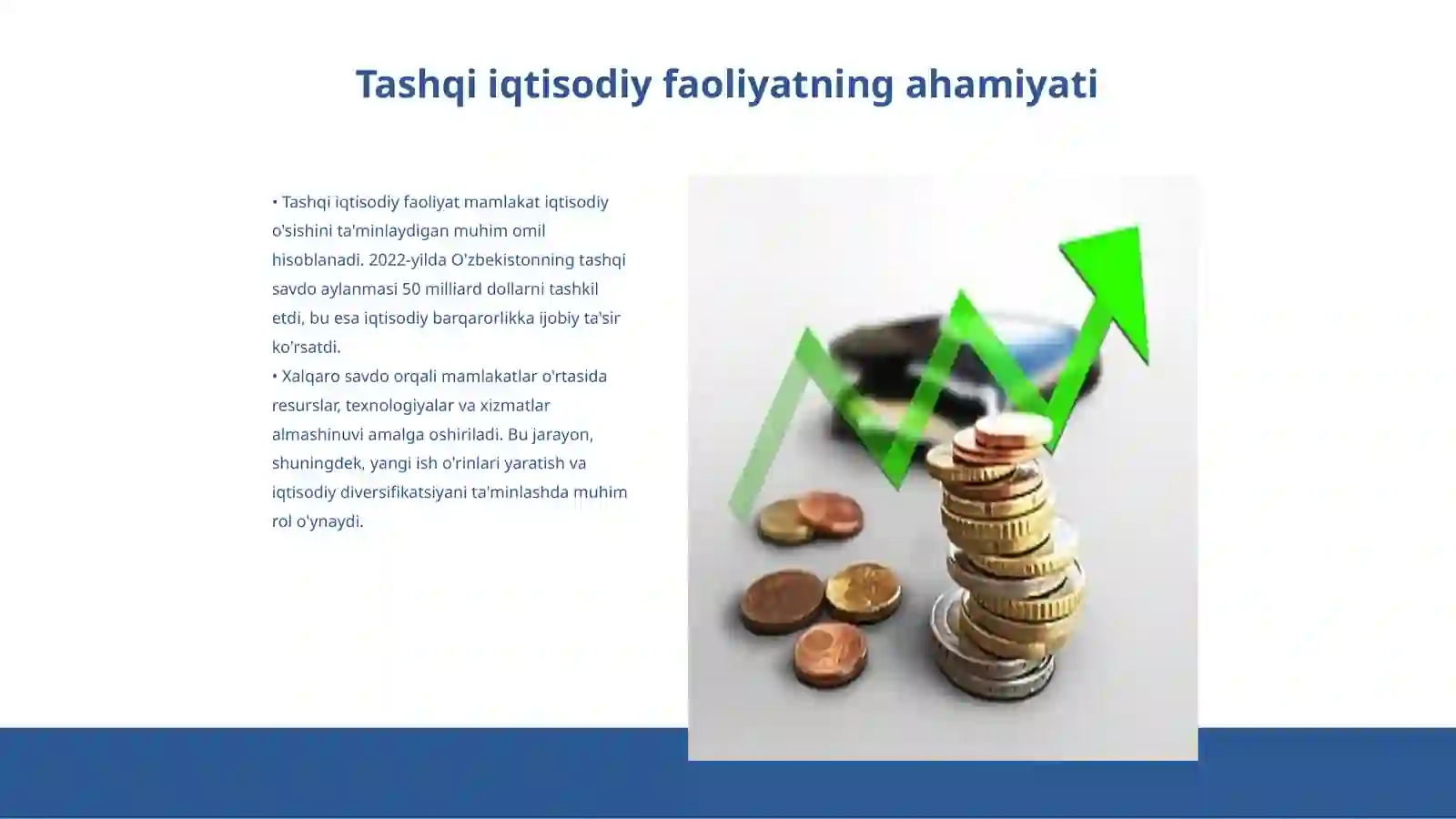 Tashqi iqtisodiy faoliyatning ahamiyati

• Tashqi iqtisodiy faoliyat mamlakat iqtisodiy o'sishini ta'minlaydigan muhim omil hisoblanadi. 2022-yilda O'zbekistonning tashqi savdo aylanmasi 50 milliard dollarni tashkil etdi, bu esa iqtisodiy barqarorlikka ijobiy ta'sir ko'rsatdi.
• Xalqaro savdo orqali mamlakatlar o'rtasida resurslar, texnologiyalar va xizmatlar almashinuvi amalga oshiriladi. Bu jarayon, shuningdek, yangi ish o'rinlari yaratish va iqtisodiy diversifikatsiyani ta'minlashda muhim rol o'ynaydi.